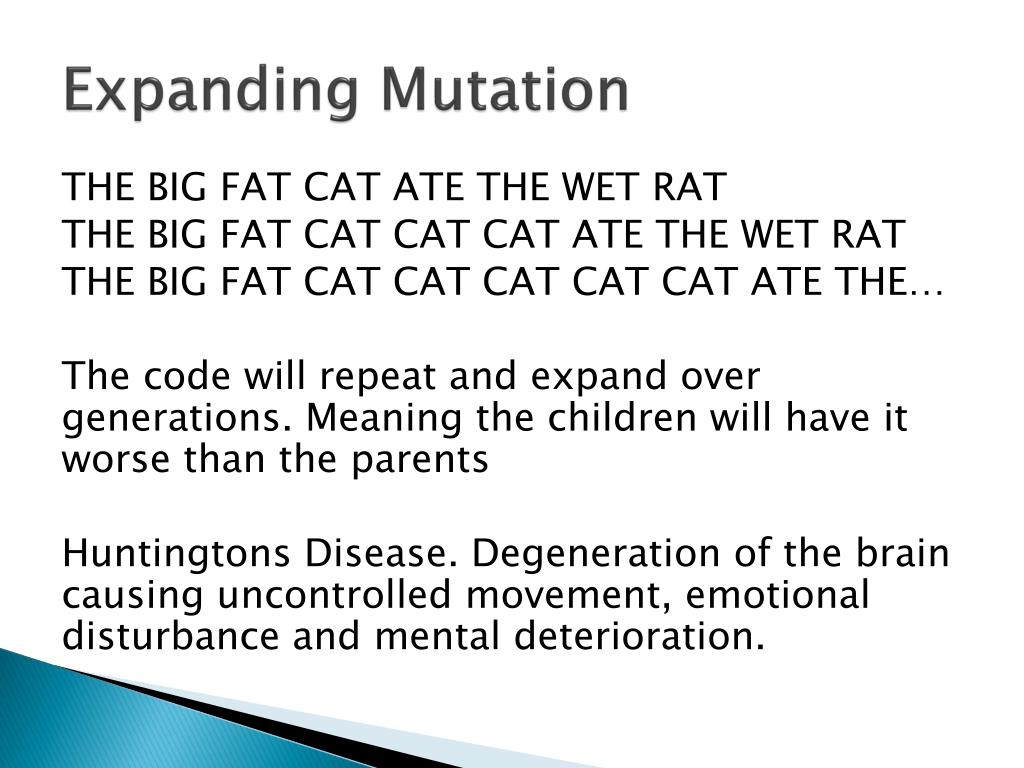 Expanding Mutation

THE BIG FAT CAT ATE THE WET RAT
THE BIG FAT CAT CAT CAT ATE THE WET RAT
THE BIG FAT CAT CAT CAT CAT CAT ATE THE…

The code will repeat and expand over generations. Meaning the children will have it worse than the parents

Huntingtons Disease. Degeneration of the brain causing uncontrolled movement, emotional disturbance and mental deterioration.